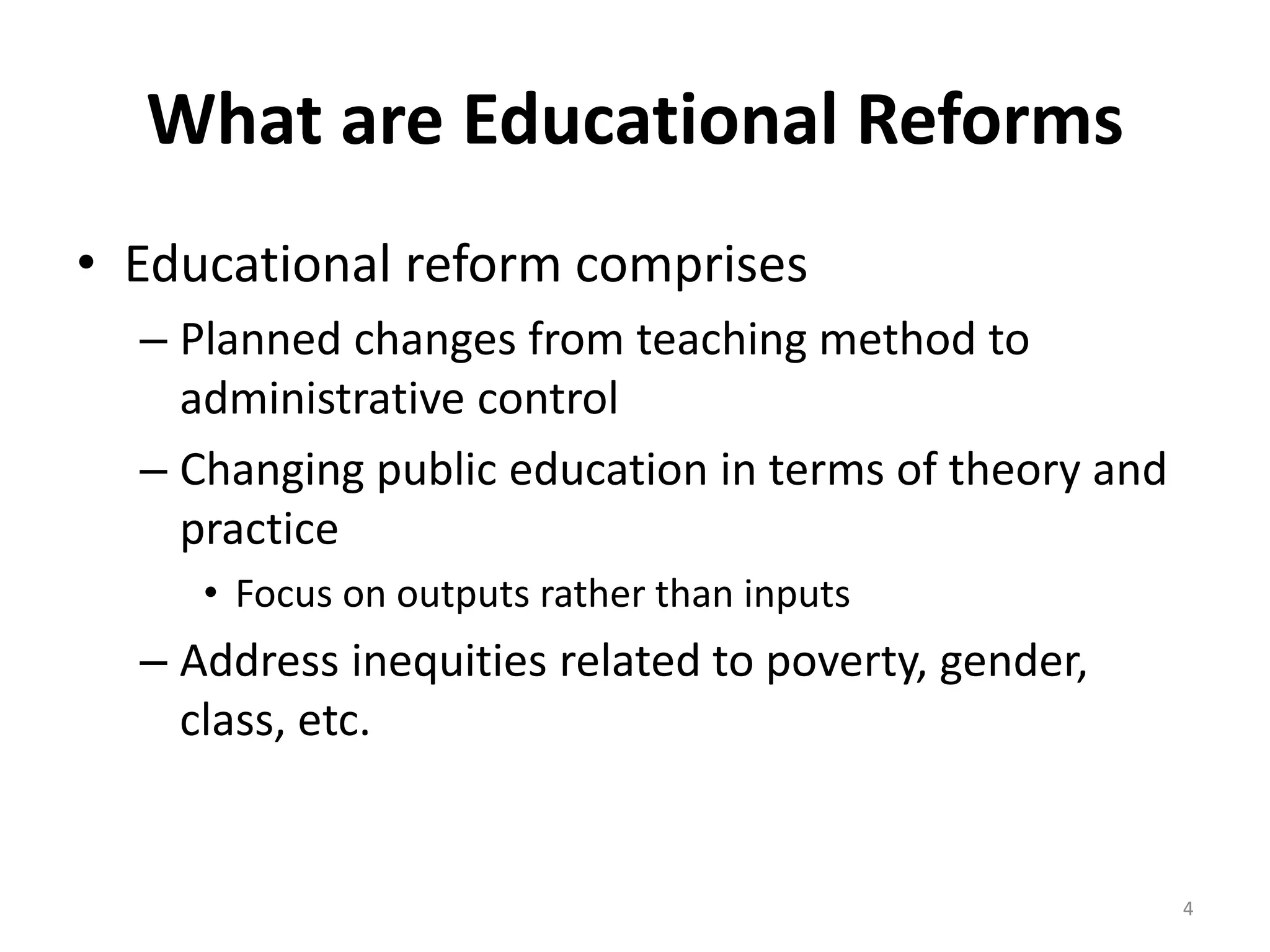 What are Educational Reforms

• Educational reform comprises
– Planned changes from teaching method to administrative control
– Changing public education in terms of theory and practice
• Focus on outputs rather than inputs
– Address inequities related to poverty, gender, class, etc.

4